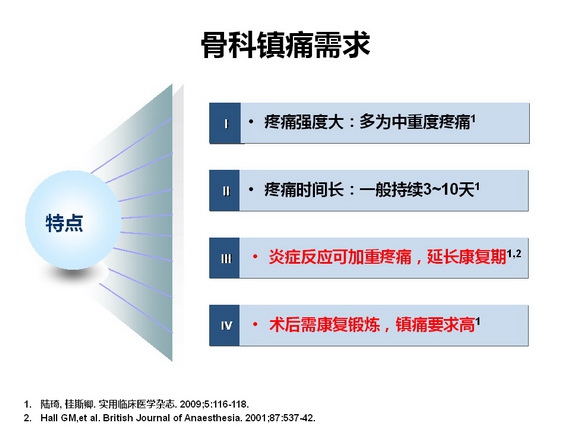 骨科镇痛需求

特点

I • 疼痛强度大：多为中重度疼痛$^{1}$

II • 疼痛时间长：一般持续3~10天$^{1}$

III • 炎症反应可加重疼痛，延长康复期$^{1,2}$

IV • 术后需康复锻炼，镇痛要求高$^{1}$

1. 陆琦, 桂斯卿. 实用临床医学杂志. 2009;5:116-118.
2. Hall GM,et al. British Journal of Anaesthesia. 2001;87:537-42.